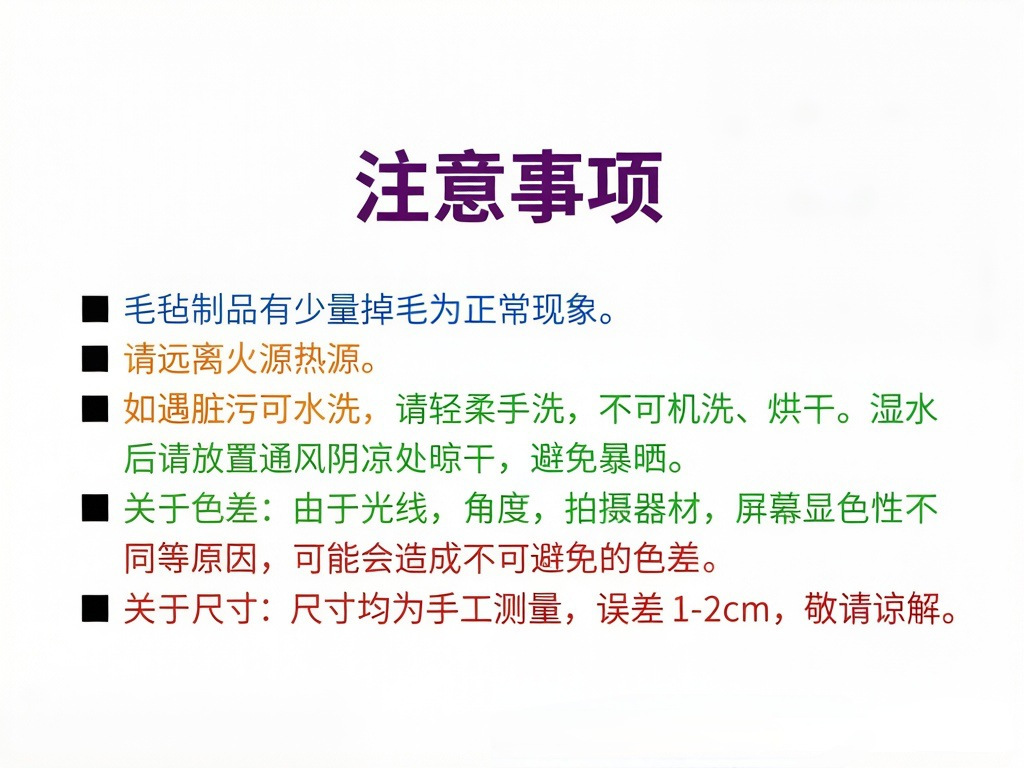 注意事项

■ 毛毡制品有少量掉毛为正常现象。

■ 请远离火源热源。

■ 如遇脏污可水洗，请轻柔手洗，不可机洗、烘干。湿水后请放置通风阴凉处晾干，避免暴晒。

■ 关于色差：由于光线，角度，拍摄器材，屏幕显色性不同等原因，可能会造成不可避免的色差。

■ 关于尺寸：尺寸均为手工测量，误差 1-2cm，敬请谅解。